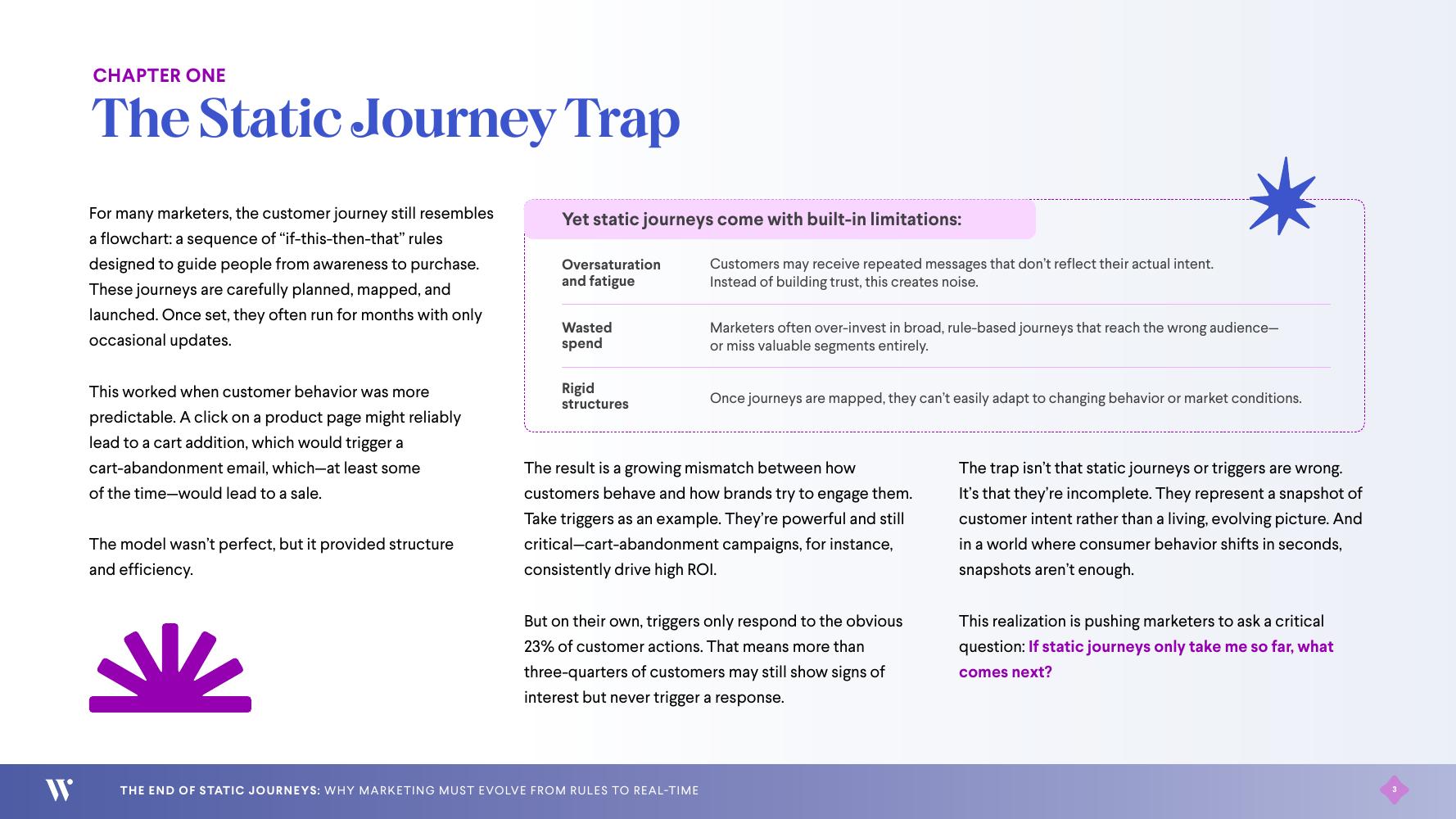 CHAPTER ONE

The Static Journey Trap

For many marketers, the customer journey still resembles a flowchart: a sequence of “if-this-then-that” rules designed to guide people from awareness to purchase. These journeys are carefully planned, mapped, and launched. Once set, they often run for months with only occasional updates.

This worked when customer behavior was more predictable. A click on a product page might reliably lead to a cart addition, which would trigger a cart-abandonment email, which—at least some of the time—would lead to a sale.

The model wasn’t perfect, but it provided structure and efficiency.

Yet static journeys come with built-in limitations:

| | |
|---|---|
| Oversaturation and fatigue | Customers may receive repeated messages that don’t reflect their actual intent. Instead of building trust, this creates noise. |
| Wasted spend | Marketers often over-invest in broad, rule-based journeys that reach the wrong audience—or miss valuable segments entirely. |
| Rigid structures | Once journeys are mapped, they can’t easily adapt to changing behavior or market conditions. |

The result is a growing mismatch between how customers behave and how brands try to engage them. Take triggers as an example. They’re powerful and still critical—cart-abandonment campaigns, for instance, consistently drive high ROI.

But on their own, triggers only respond to the obvious 23% of customer actions. That means more than three-quarters of customers may still show signs of interest but never trigger a response.

The trap isn’t that static journeys or triggers are wrong. It’s that they’re incomplete. They represent a snapshot of customer intent rather than a living, evolving picture. And in a world where consumer behavior shifts in seconds, snapshots aren’t enough.

This realization is pushing marketers to ask a critical question: If static journeys only take me so far, what comes next?

THE END OF STATIC JOURNEYS: WHY MARKETING MUST EVOLVE FROM RULES TO REAL-TIME

3